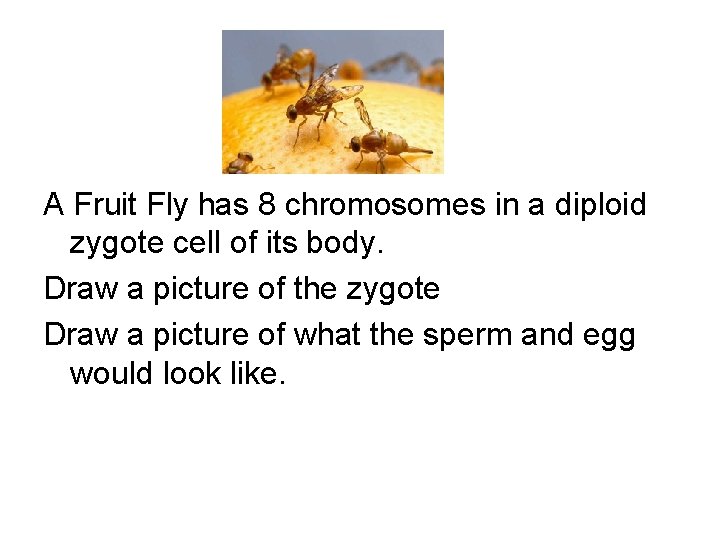 A Fruit Fly has 8 chromosomes in a diploid zygote cell of its body.

Draw a picture of the zygote

Draw a picture of what the sperm and egg would look like.